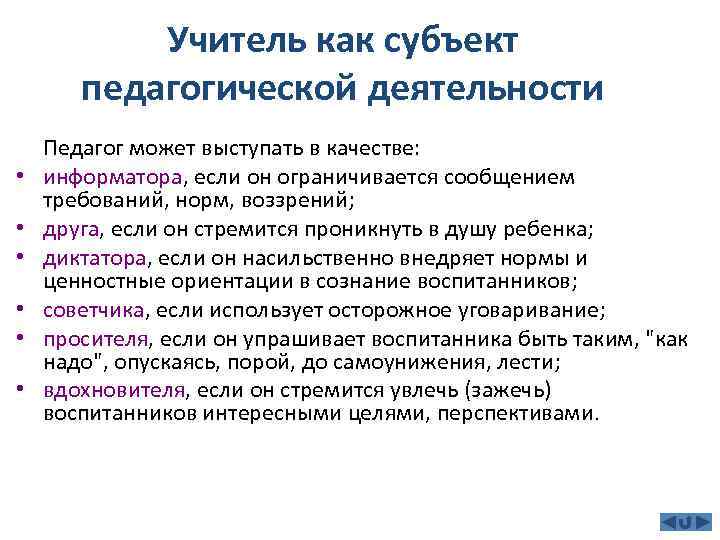 Учитель как субъект педагогической деятельности

Педагог может выступать в качестве:

• информатора, если он ограничивается сообщением требований, норм, воззрений;
• друга, если он стремится проникнуть в душу ребенка;
• диктатора, если он насильственно внедряет нормы и ценностные ориентации в сознание воспитанников;
• советчика, если использует осторожное уговаривание;
• просителя, если он упрашивает воспитанника быть таким, "как надо", опускаясь, порой, до самоунижения, лести;
• вдохновителя, если он стремится увлечь (зажечь) воспитанников интересными целями, перспективами.